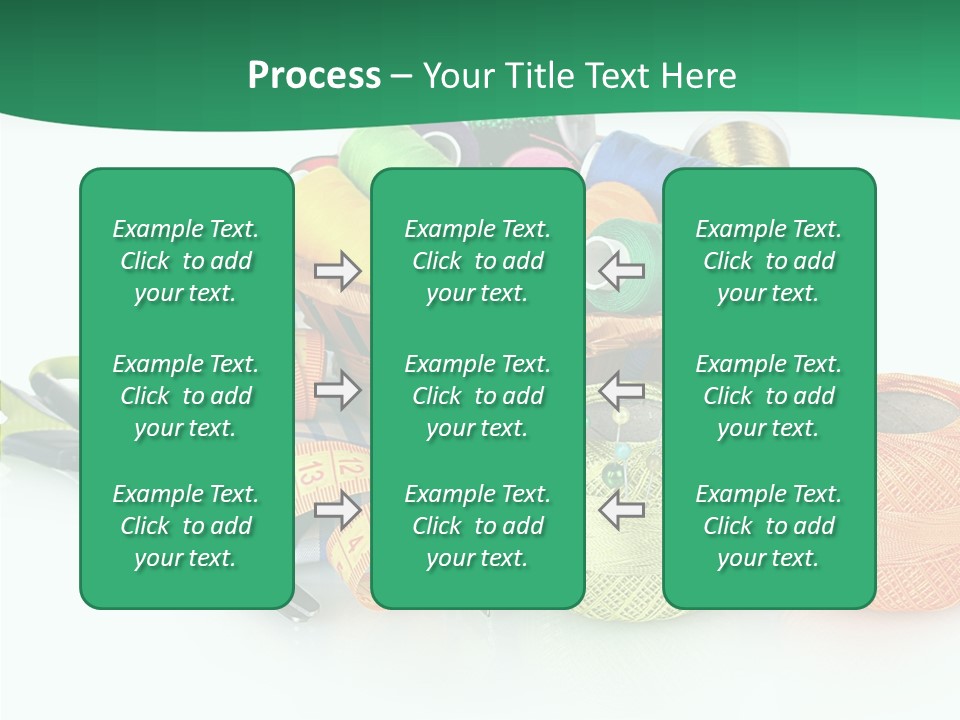 Process – Your Title Text Here

Example Text. Click to add your text.

Example Text. Click to add your text.

Example Text. Click to add your text.

Example Text. Click to add your text.

Example Text. Click to add your text.

Example Text. Click to add your text.

Example Text. Click to add your text.

Example Text. Click to add your text.

Example Text. Click to add your text.